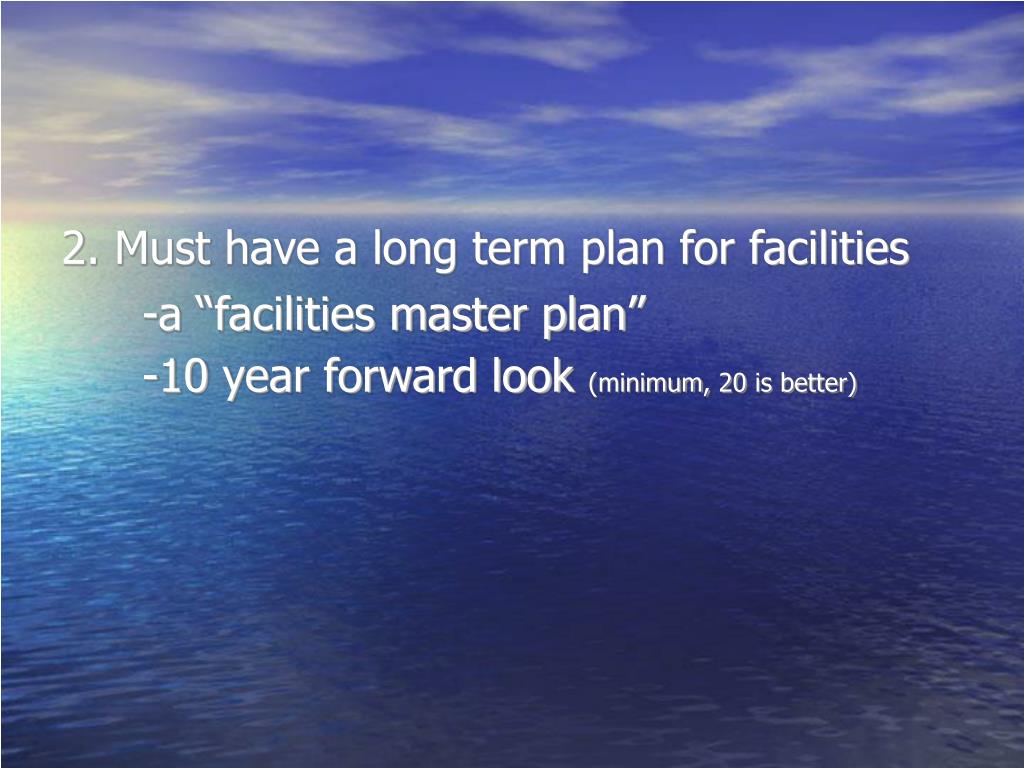 2. Must have a long term plan for facilities

-a “facilities master plan”

-10 year forward look (minimum, 20 is better)